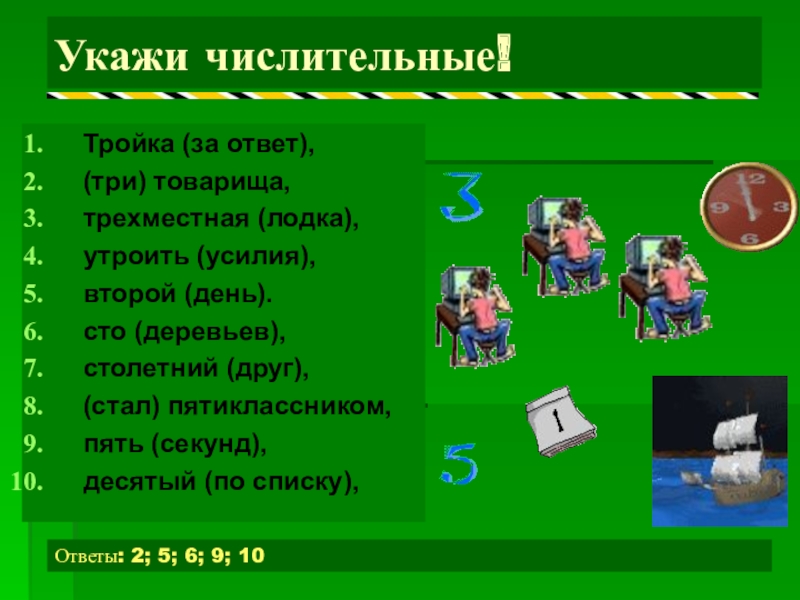 Укажи числительные!

1. Тройка (за ответ),
2. (три) товарища,
3. трехместная (лодка),
4. утроить (усилия),
5. второй (день).
6. сто (деревьев),
7. столетний (друг),
8. (стал) пятиклассником,
9. пять (секунд),
10. десятый (по списку),

3

12
9 3
6

1

5

Ответы: 2; 5; 6; 9; 10